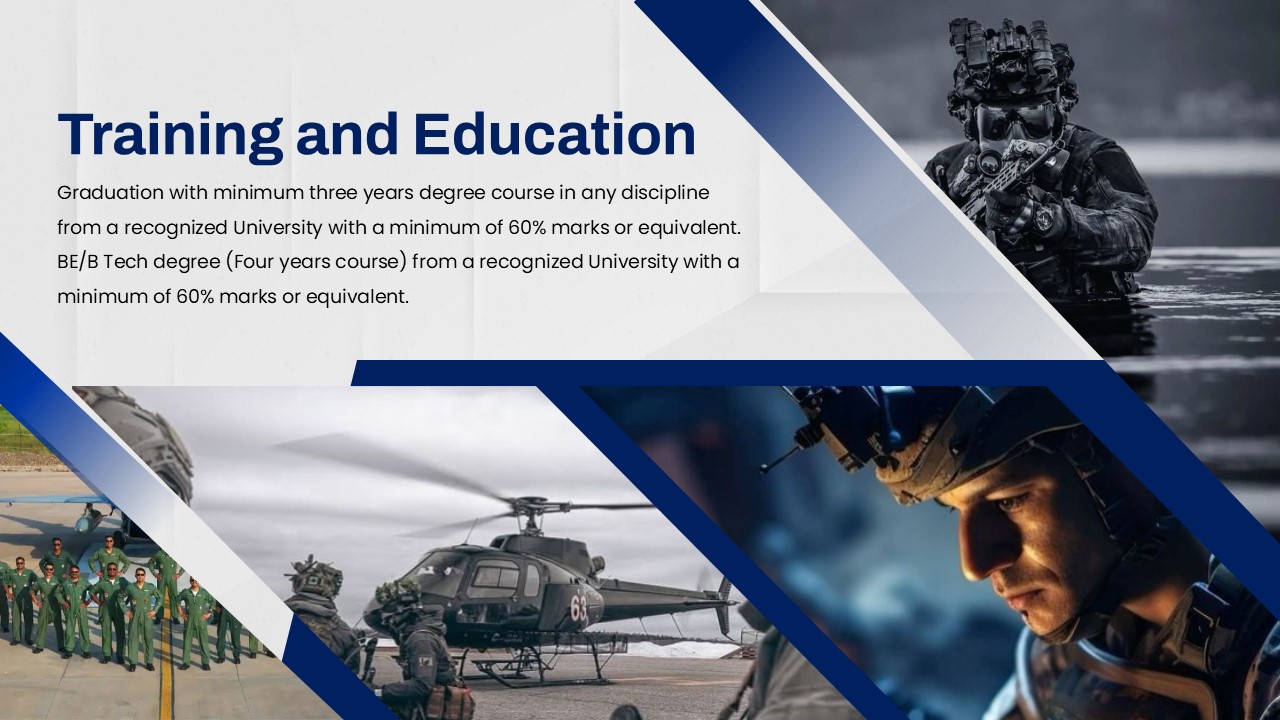 Training and Education

Graduation with minimum three years degree course in any discipline from a recognized University with a minimum of 60% marks or equivalent. BE/B Tech degree (Four years course) from a recognized University with a minimum of 60% marks or equivalent.

63